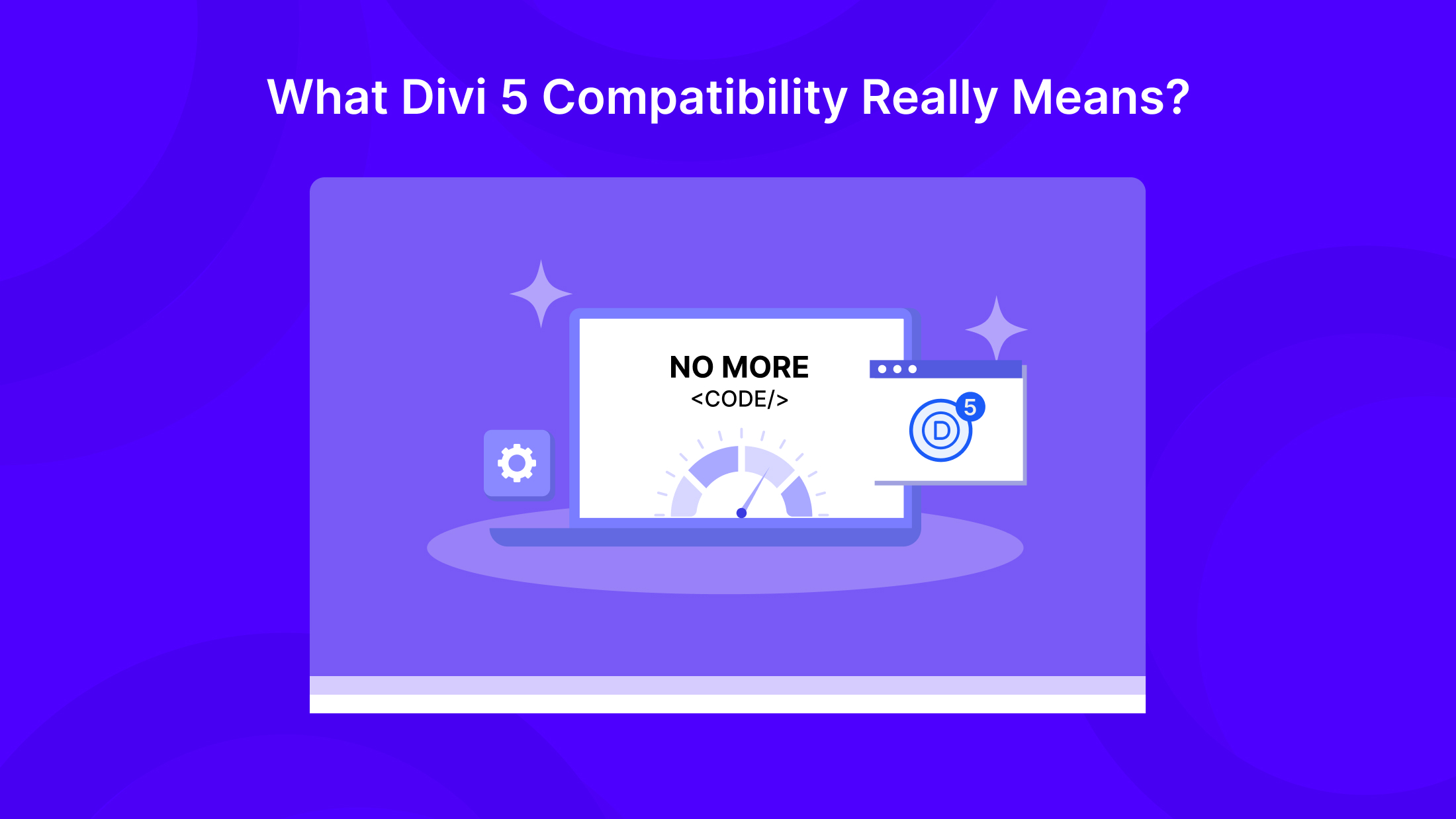 What Divi 5 Compatibility Really Means?

NO MORE
<CODE/>

D 5